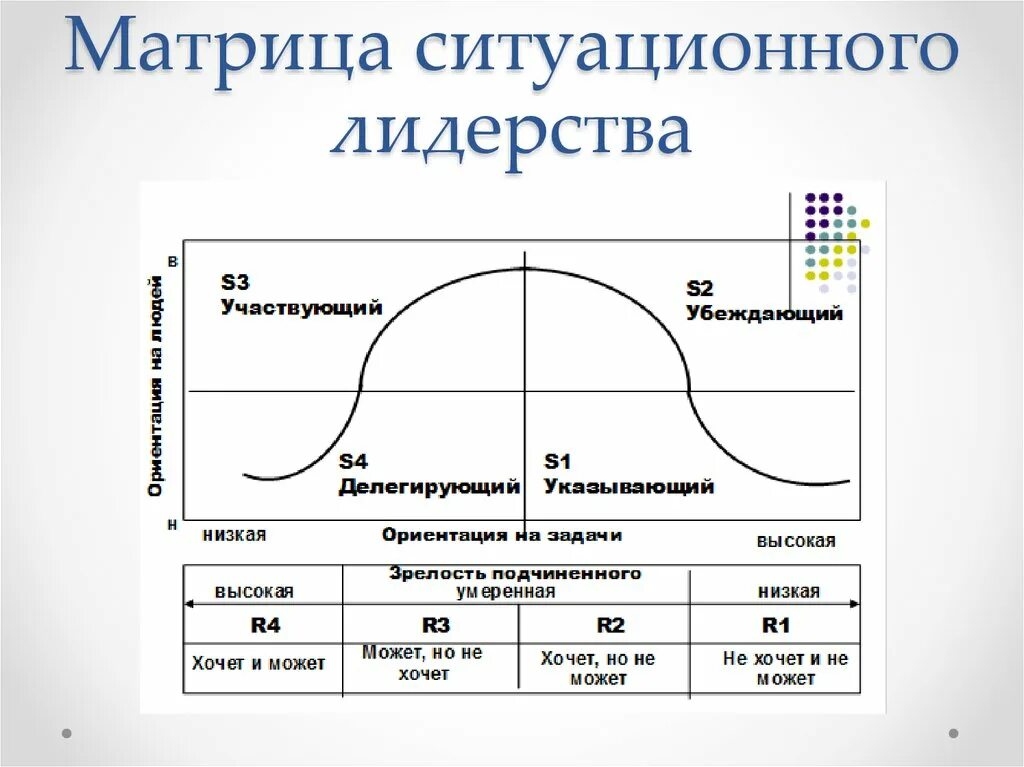 Матрица ситуационного лидерства

в

Ориентация на людей

н

S3
Участвующий

S2
Убеждающий

S4
Делегирующий

S1
Указывающий

низкая

Ориентация на задачи

высокая

Зрелость подчиненного

| высокая | умеренная | | низкая |
|---|---|---|---|
| R4 | R3 | R2 | R1 |
| Хочет и может | Может, но не хочет | Хочет, но не может | Не хочет и не может |